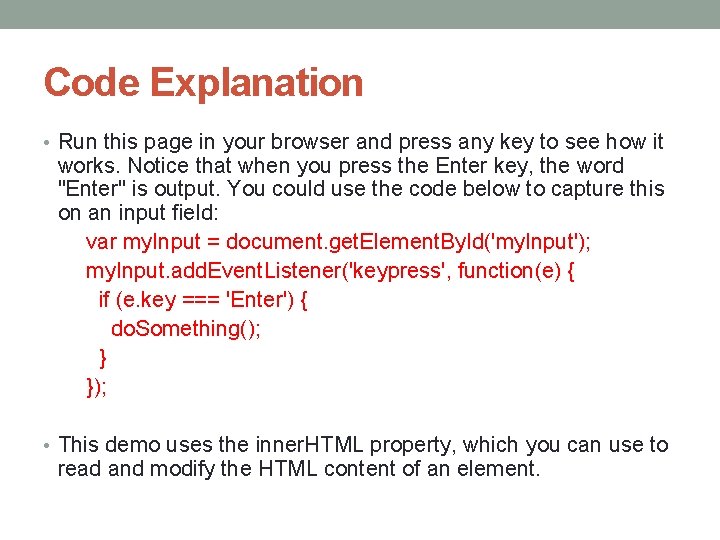 Code Explanation

• Run this page in your browser and press any key to see how it works. Notice that when you press the Enter key, the word "Enter" is output. You could use the code below to capture this on an input field:

var myInput = document.getElementById('myInput');
myInput.addEventListener('keypress', function(e) {
  if (e.key === 'Enter') {
    doSomething();
  }
});

• This demo uses the innerHTML property, which you can use to read and modify the HTML content of an element.